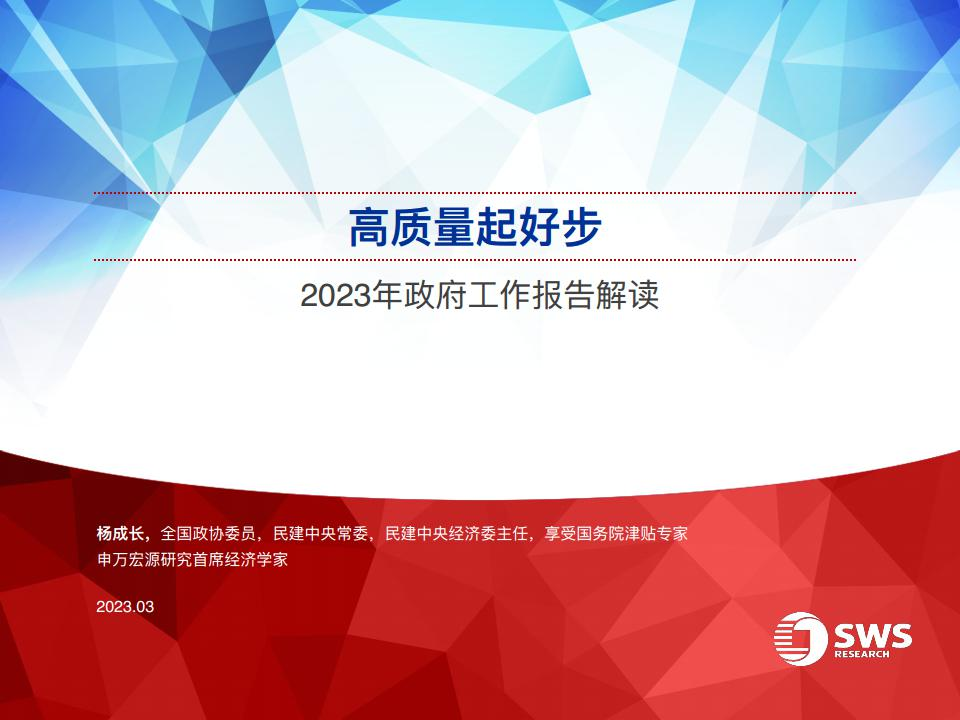 高质量起好步

2023年政府工作报告解读

杨成长，全国政协委员，民建中央常委，民建中央经济委主任，享受国务院津贴专家
申万宏源研究首席经济学家

2023.03

SWS RESEARCH